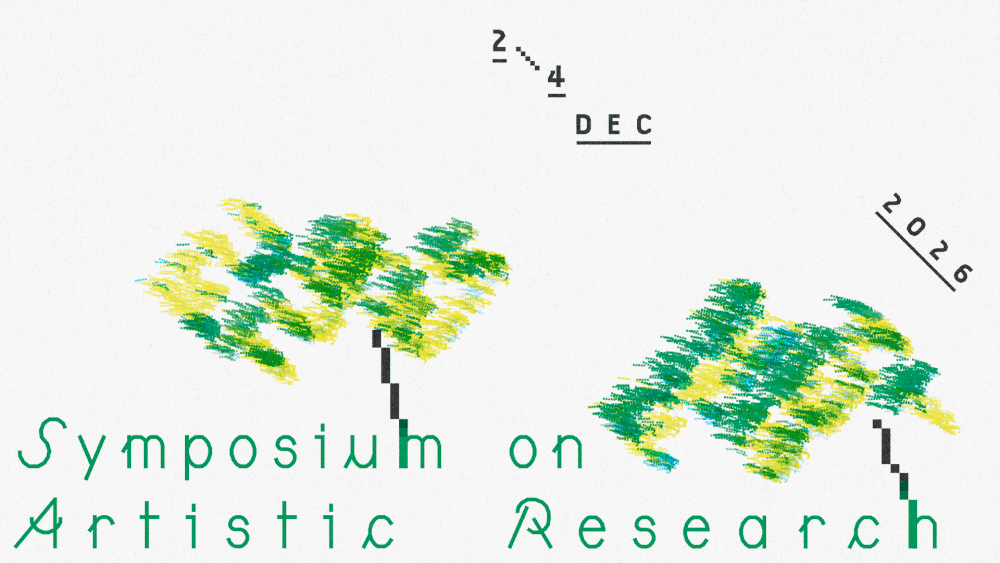 2
4
DEC

2026

Symposium on
Artistic Research